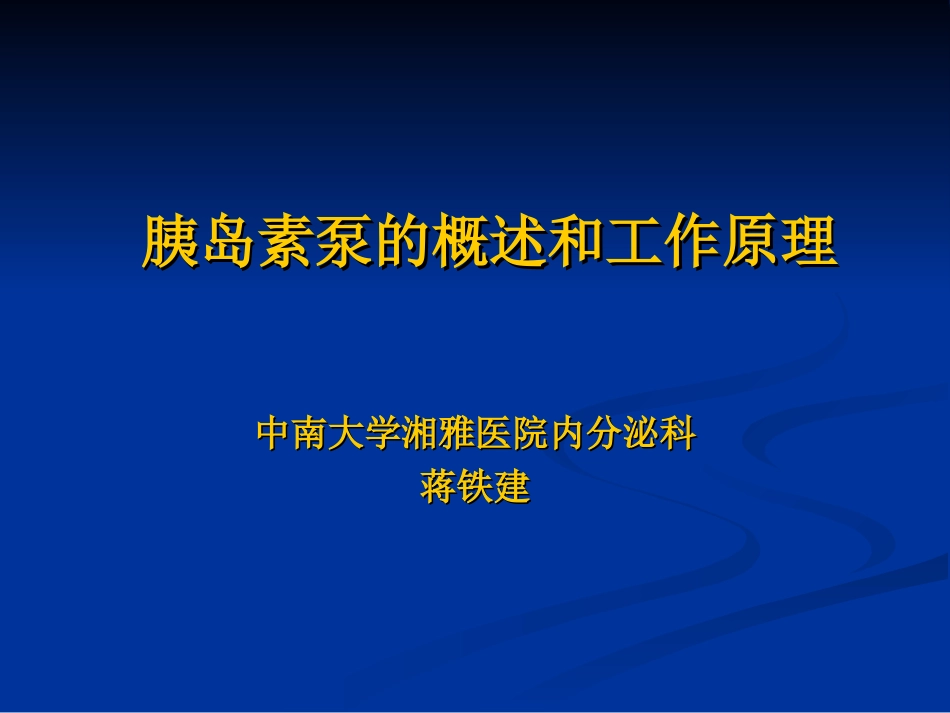 胰岛素泵的概述和工作原理

中南大学湘雅医院内分泌科
蒋铁建